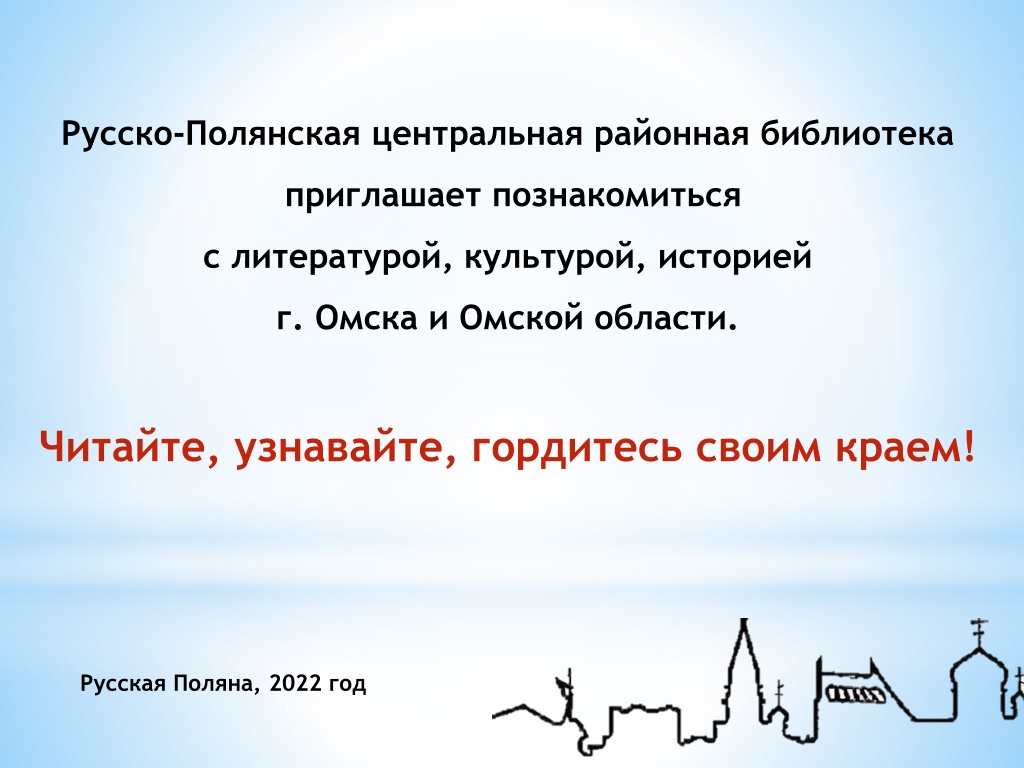 Русско-Полянская центральная районная библиотека
приглашает познакомиться
с литературой, культурой, историей
г. Омска и Омской области.

Читайте, узнавайте, гордитесь своим краем!

Русская Поляна, 2022 год